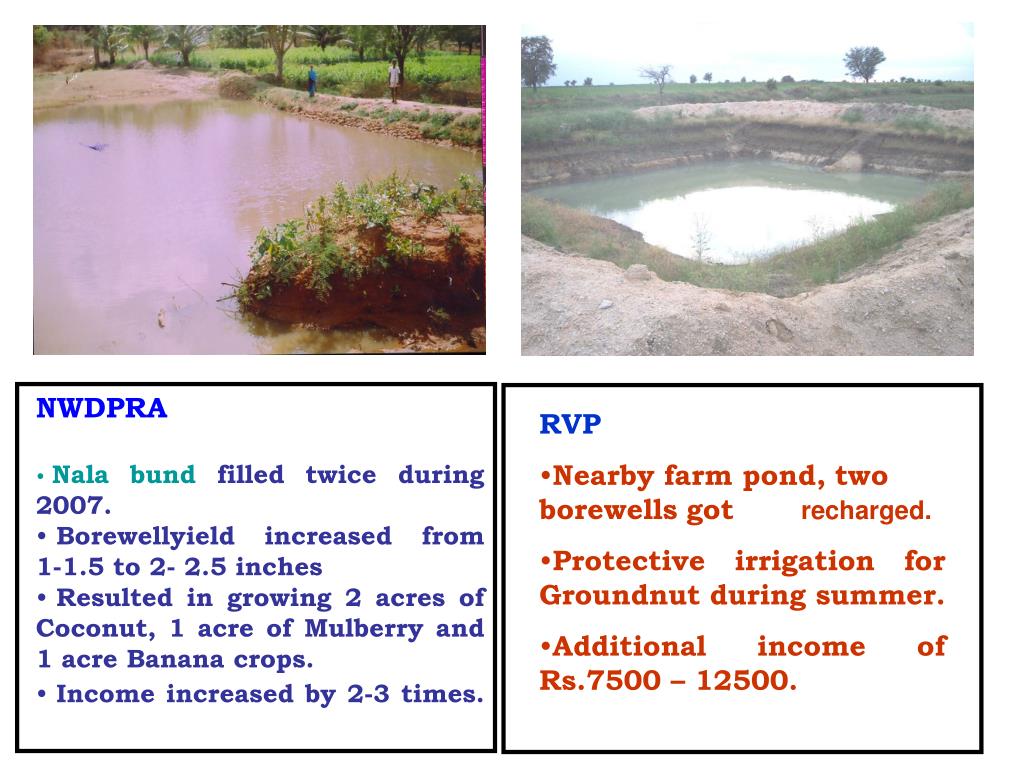 NWDPRA

• Nala bund filled twice during 2007.
• Borewellyield increased from 1-1.5 to 2- 2.5 inches
• Resulted in growing 2 acres of Coconut, 1 acre of Mulberry and 1 acre Banana crops.
• Income increased by 2-3 times.

RVP

•Nearby farm pond, two borewells got recharged.

•Protective irrigation for Groundnut during summer.

•Additional income of Rs.7500 – 12500.